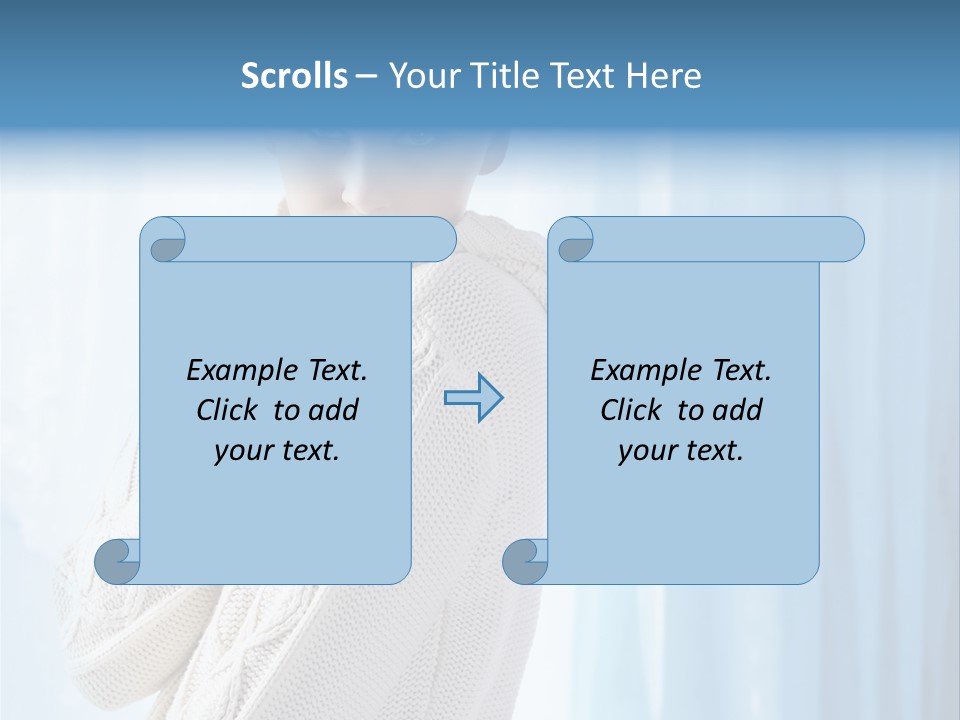 Scrolls – Your Title Text Here

Example Text. Click to add your text.

Example Text. Click to add your text.